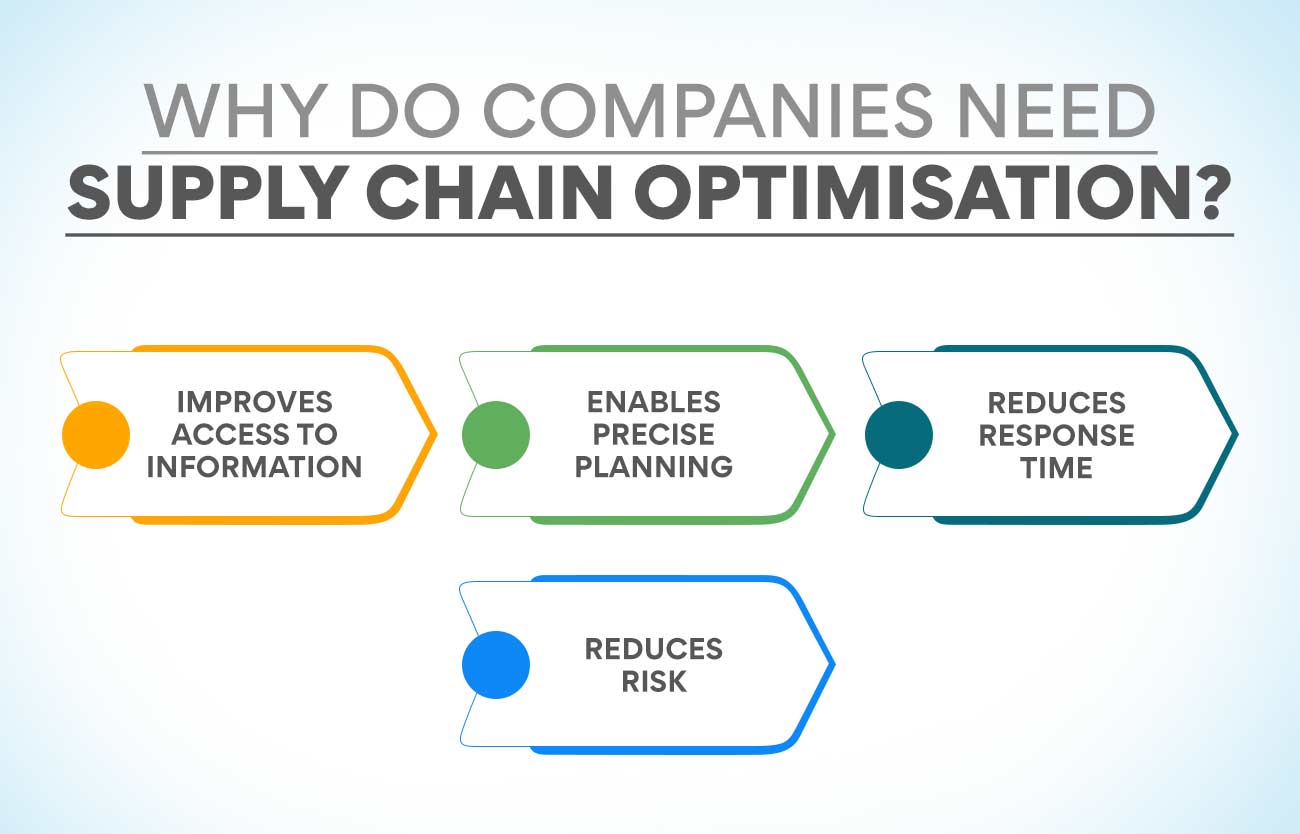 WHY DO COMPANIES NEED
SUPPLY CHAIN OPTIMISATION?

IMPROVES ACCESS TO INFORMATION

ENABLES PRECISE PLANNING

REDUCES RESPONSE TIME

REDUCES RISK